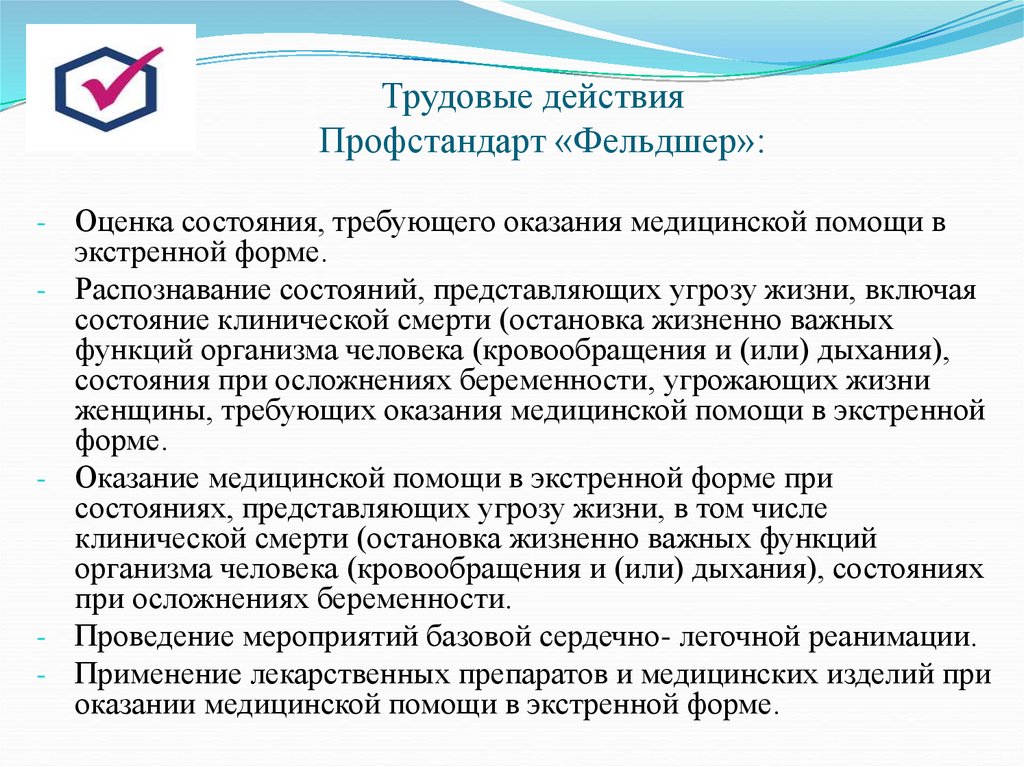 Трудовые действия
Профстандарт «Фельдшер»:

- Оценка состояния, требующего оказания медицинской помощи в экстренной форме.
- Распознавание состояний, представляющих угрозу жизни, включая состояние клинической смерти (остановка жизненно важных функций организма человека (кровообращения и (или) дыхания), состояния при осложнениях беременности, угрожающих жизни женщины, требующих оказания медицинской помощи в экстренной форме.
- Оказание медицинской помощи в экстренной форме при состояниях, представляющих угрозу жизни, в том числе клинической смерти (остановка жизненно важных функций организма человека (кровообращения и (или) дыхания), состояниях при осложнениях беременности.
- Проведение мероприятий базовой сердечно- легочной реанимации.
- Применение лекарственных препаратов и медицинских изделий при оказании медицинской помощи в экстренной форме.